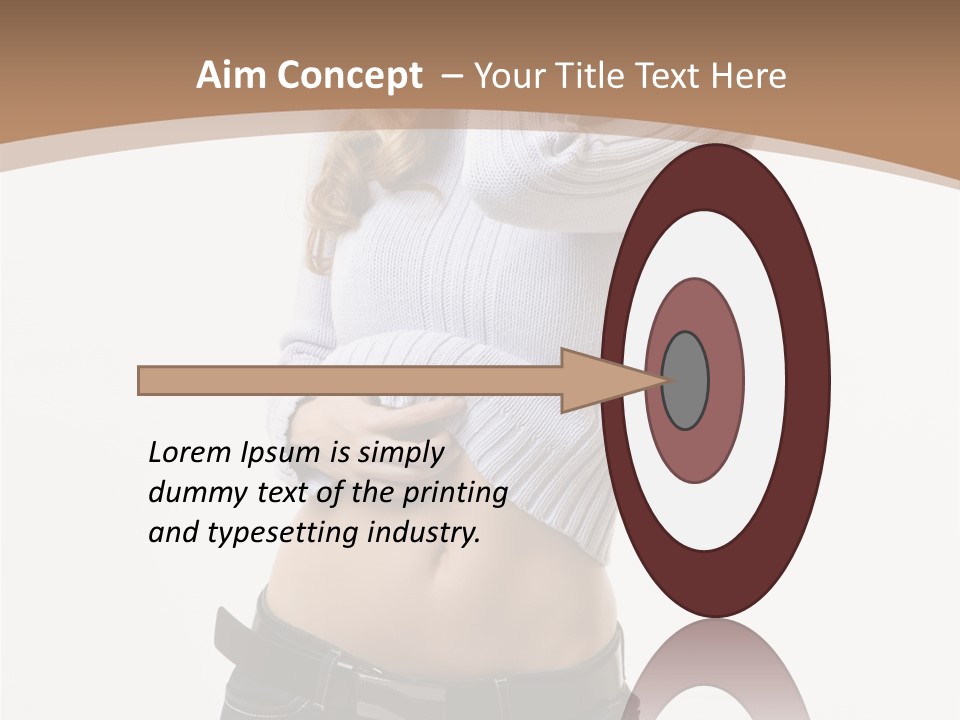 Aim Concept – Your Title Text Here

Lorem Ipsum is simply dummy text of the printing and typesetting industry.